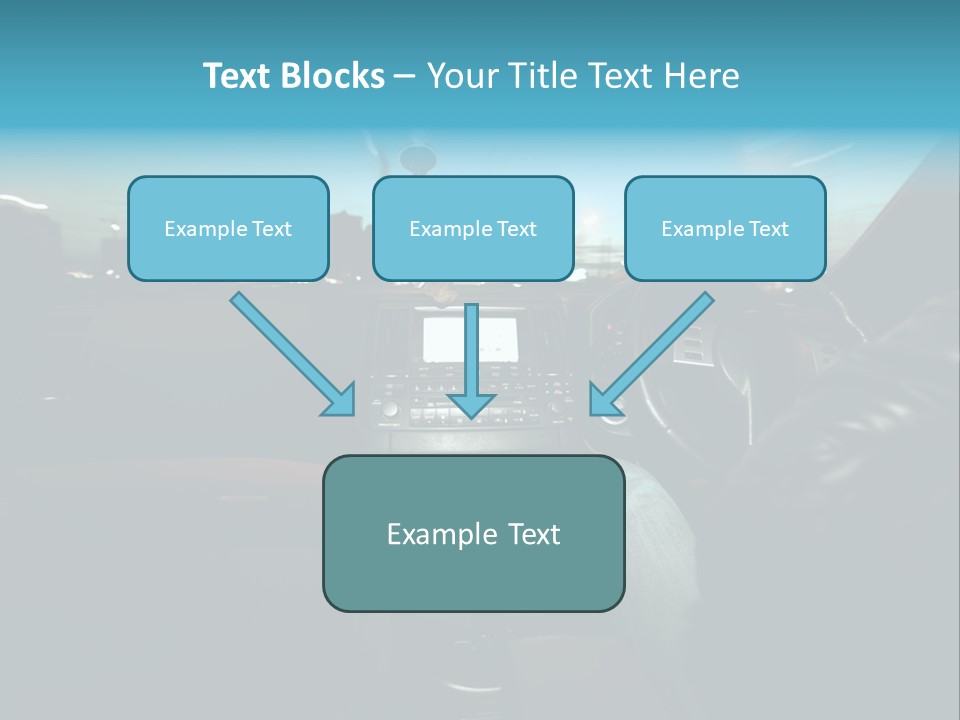 Text Blocks – Your Title Text Here

Example Text

Example Text

Example Text

Example Text